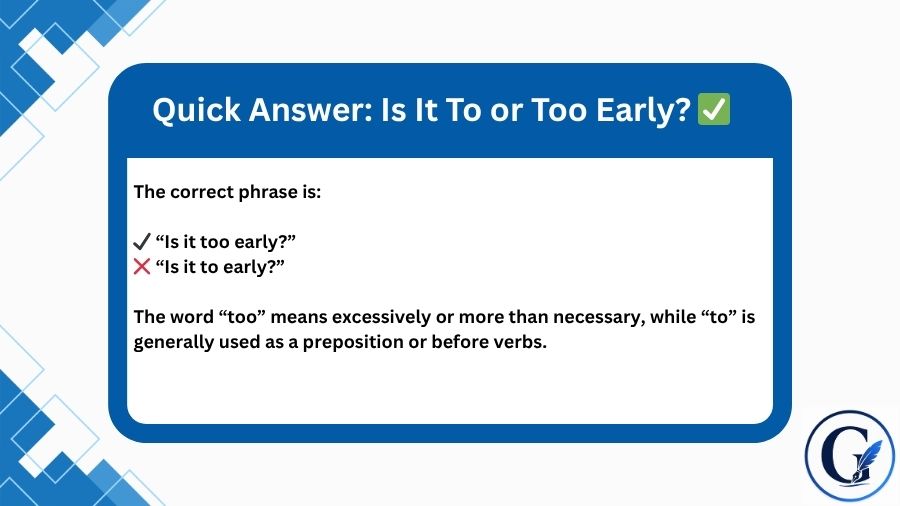 Quick Answer: Is It To or Too Early? ✅

The correct phrase is:

✔ “Is it too early?”
❌ “Is it to early?”

The word “too” means excessively or more than necessary, while “to” is generally used as a preposition or before verbs.

G